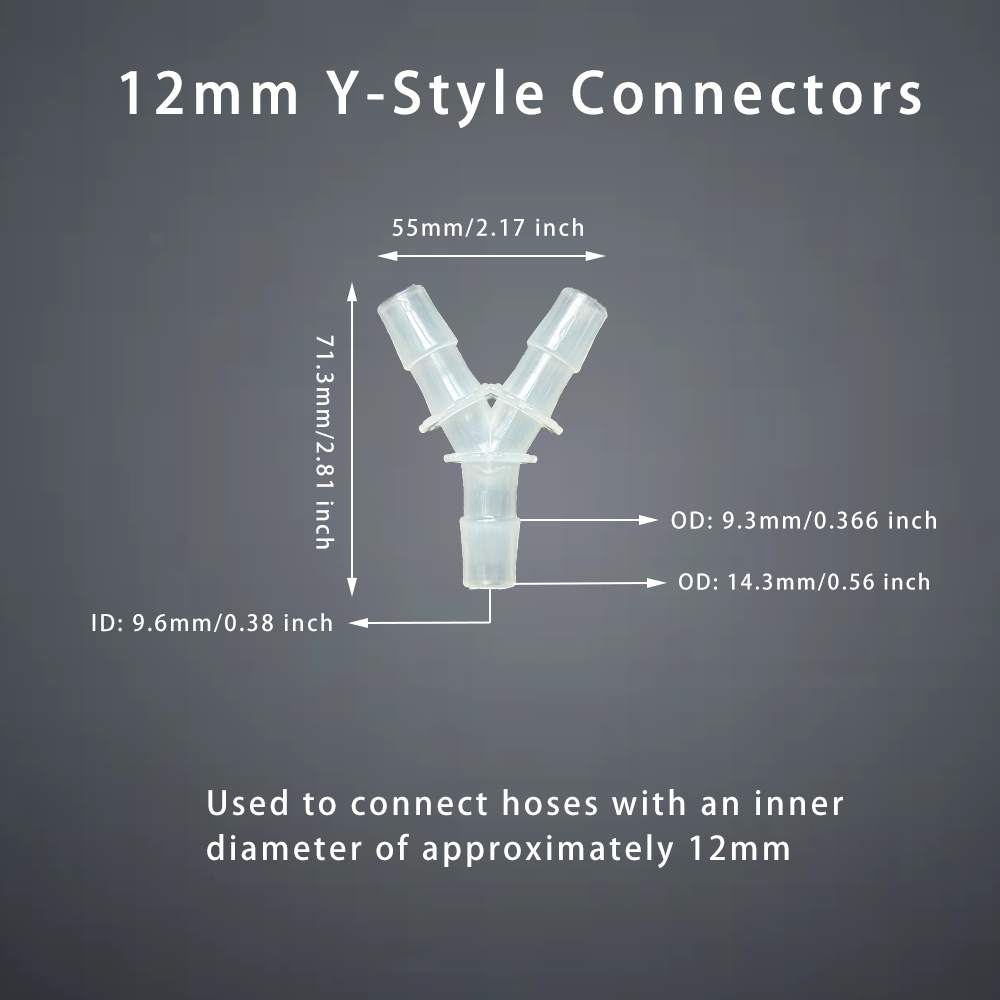 12mm Y-Style Connectors

55mm/2.17 inch

71.3mm/2.81 inch

OD: 9.3mm/0.366 inch

OD: 14.3mm/0.56 inch

ID: 9.6mm/0.38 inch

Used to connect hoses with an inner diameter of approximately 12mm